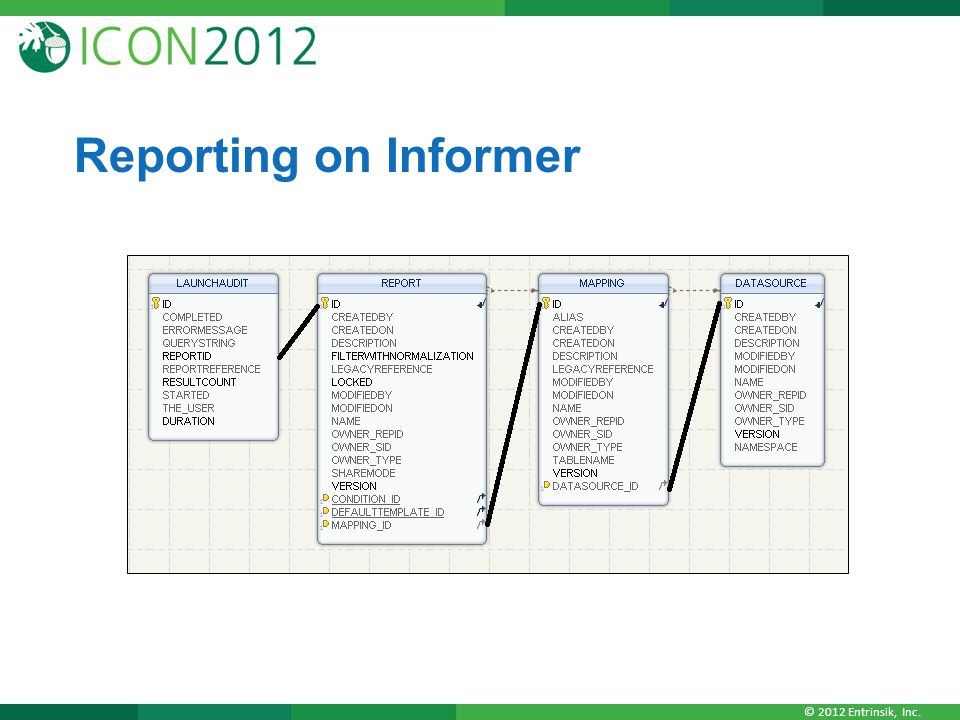 ICON2012

Reporting on Informer

LAUNCHAUDIT
ID
COMPLETED
ERRORMESSAGE
QUERYSTRING
REPORTID
REPORTREFERENCE
RESULTCOUNT
STARTED
THE_USER
DURATION

REPORT
ID
CREATEDBY
CREATEDON
DESCRIPTION
FILTERWITHNORMALIZATION
LEGACYREFERENCE
LOCKED
MODIFIEDBY
MODIFIEDON
NAME
OWNER_REPID
OWNER_SID
OWNER_TYPE
SHAREMODE
VERSION
CONDITION_ID
DEFAULTTEMPLATE_ID
MAPPING_ID

MAPPING
ID
ALIAS
CREATEDBY
CREATEDON
DESCRIPTION
LEGACYREFERENCE
MODIFIEDBY
MODIFIEDON
NAME
OWNER_REPID
OWNER_SID
OWNER_TYPE
TABLENAME
VERSION
DATASOURCE_ID

DATASOURCE
ID
CREATEDBY
CREATEDON
DESCRIPTION
MODIFIEDBY
MODIFIEDON
NAME
OWNER_REPID
OWNER_SID
OWNER_TYPE
VERSION
NAMESPACE

© 2012 Entrinsik, Inc.